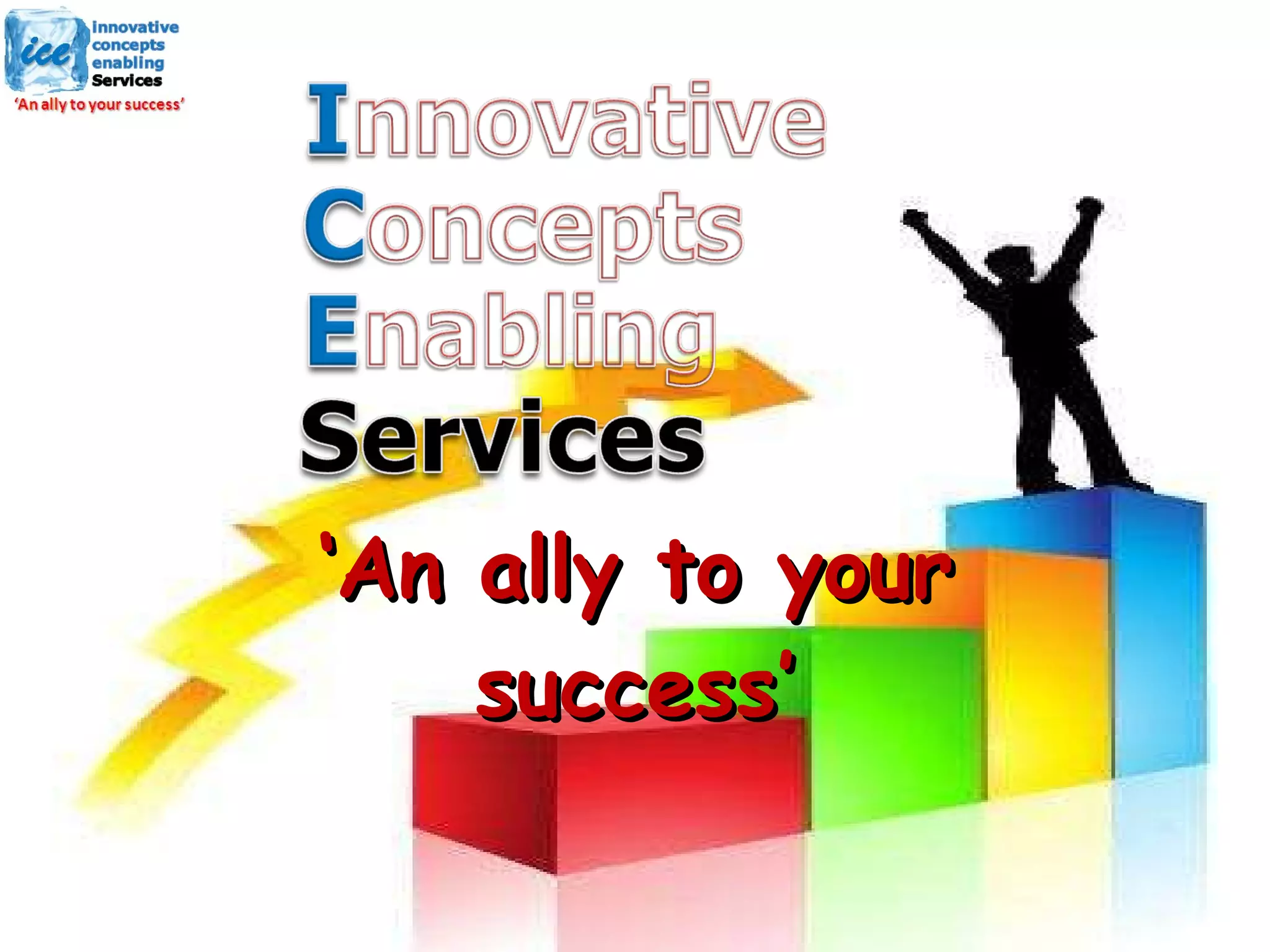 ice
innovative
concepts
enabling
Services
'An ally to your success'

Innovative
Concepts
Enabling
Services

'An ally to your success'